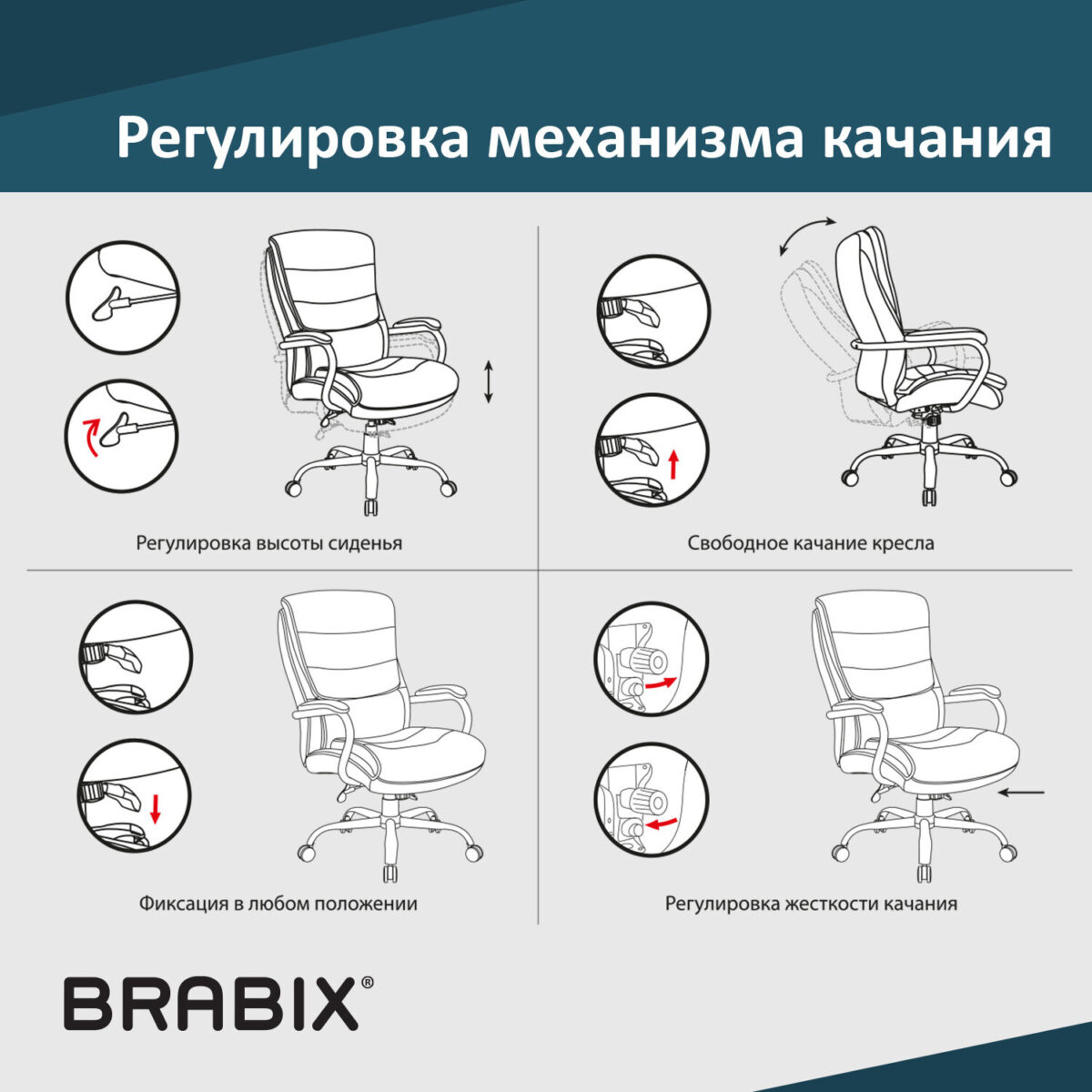 Регулировка механизма качания

Регулировка высоты сиденья

Свободное качание кресла

Фиксация в любом положении

Регулировка жесткости качания

BRABIX®